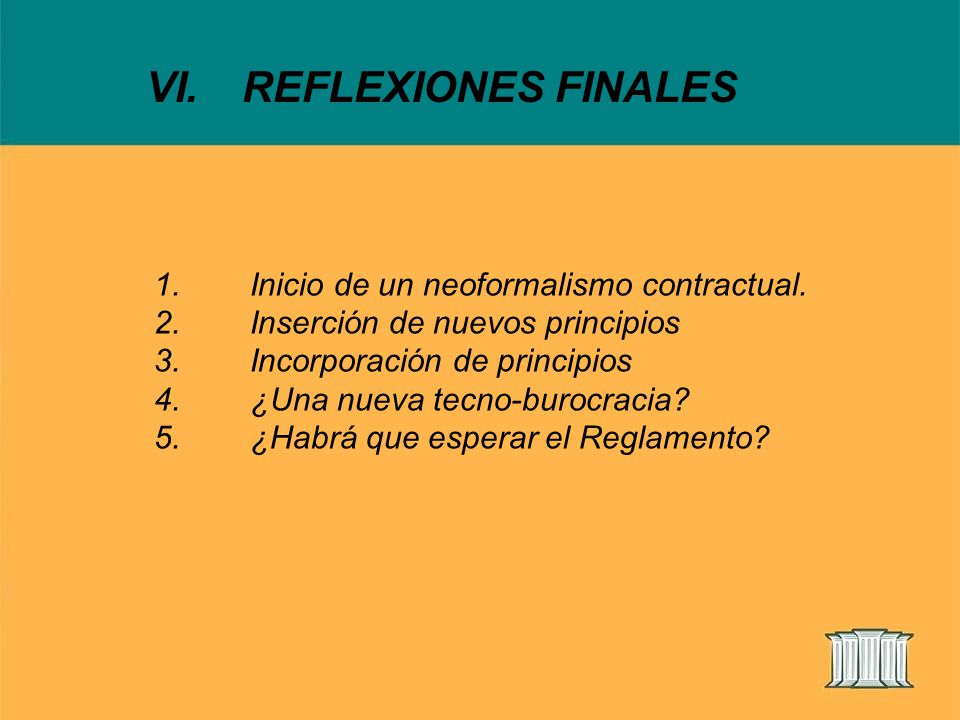 VI. REFLEXIONES FINALES

1. Inicio de un neoformalismo contractual.
2. Inserción de nuevos principios
3. Incorporación de principios
4. ¿Una nueva tecno-burocracia?
5. ¿Habrá que esperar el Reglamento?